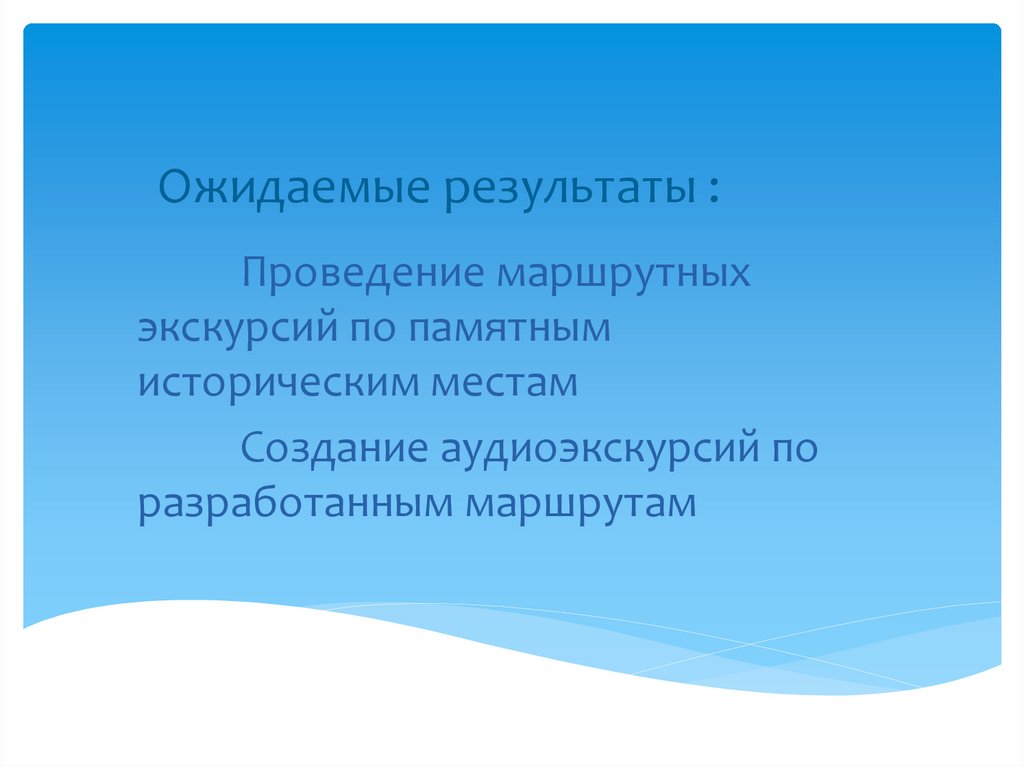 Ожидаемые результаты :

Проведение маршрутных экскурсий по памятным историческим местам

Создание аудиоэкскурсий по разработанным маршрутам